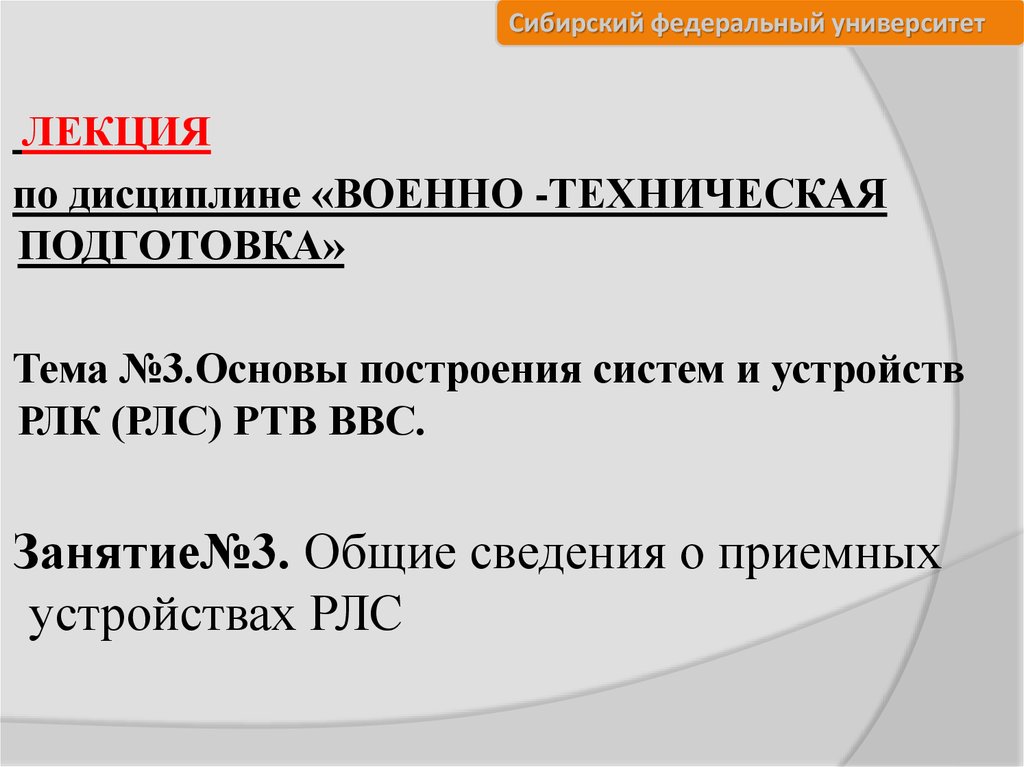 Сибирский федеральный университет

ЛЕКЦИЯ

по дисциплине «ВОЕННО -ТЕХНИЧЕСКАЯ ПОДГОТОВКА»

Тема №3.Основы построения систем и устройств РЛК (РЛС) РТВ ВВС.

Занятие№3. Общие сведения о приемных устройствах РЛС